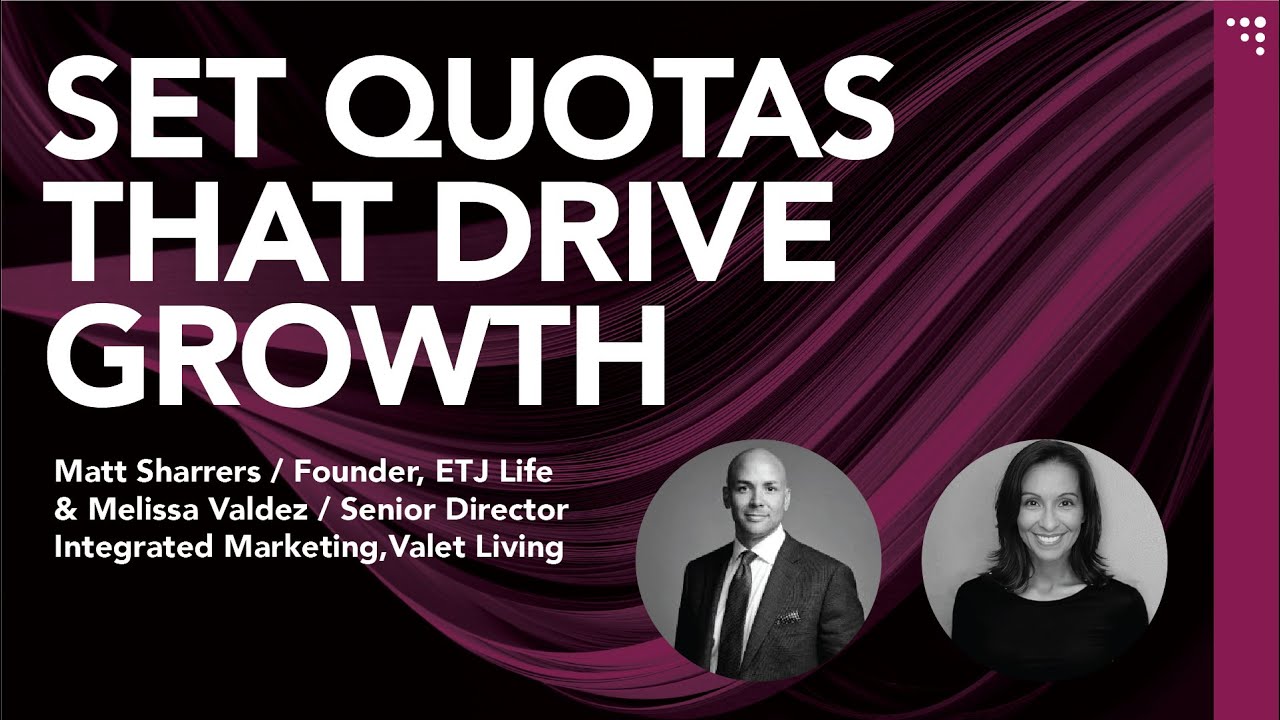 SET QUOTAS THAT DRIVE GROWTH

Matt Sharrers / Founder, ETJ Life
& Melissa Valdez / Senior Director
Integrated Marketing,Valet Living